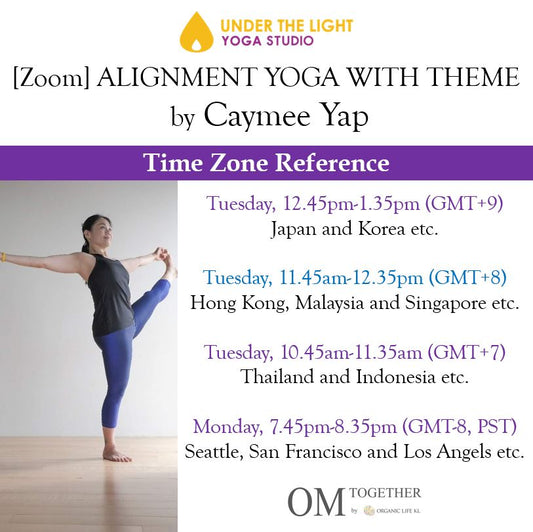 UNDER THE LIGHT
YOGA STUDIO

[Zoom] ALIGNMENT YOGA WITH THEME
by Caymee Yap

Time Zone Reference

Tuesday, 12.45pm-1.35pm (GMT+9)
Japan and Korea etc.

Tuesday, 11.45am-12.35pm (GMT+8)
Hong Kong, Malaysia and Singapore etc.

Tuesday, 10.45am-11.35am (GMT+7)
Thailand and Indonesia etc.

Monday, 7.45pm-8.35pm (GMT-8, PST)
Seattle, San Francisco and Los Angels etc.

OM TOGETHER
by ORGANIC LIFE KL